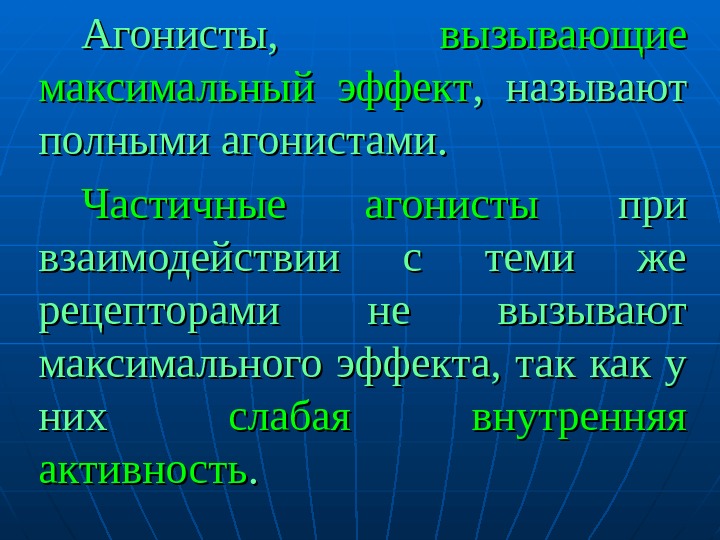 Агонисты, вызывающие максимальный эффект, называют полными агонистами.

Частичные агонисты при взаимодействии с теми же рецепторами не вызывают максимального эффекта, так как у них слабая внутренняя активность.